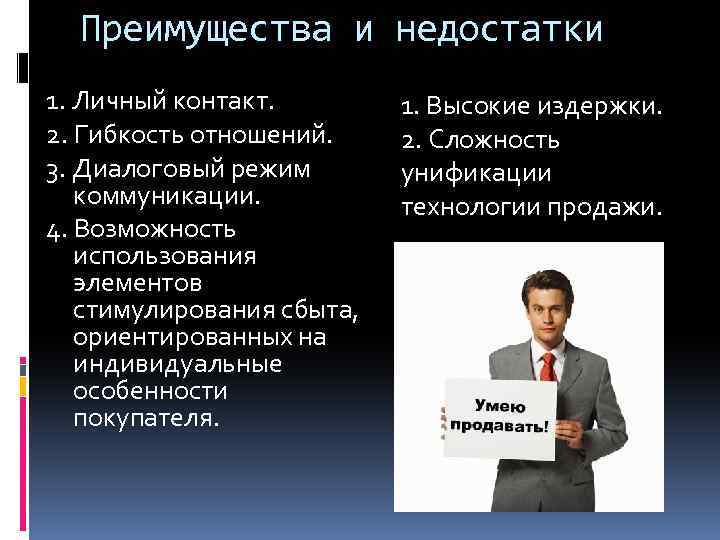 Преимущества и недостатки

1. Личный контакт.
2. Гибкость отношений.
3. Диалоговый режим коммуникации.
4. Возможность использования элементов стимулирования сбыта, ориентированных на индивидуальные особенности покупателя.

1. Высокие издержки.
2. Сложность унификации технологии продажи.

Умею продавать!